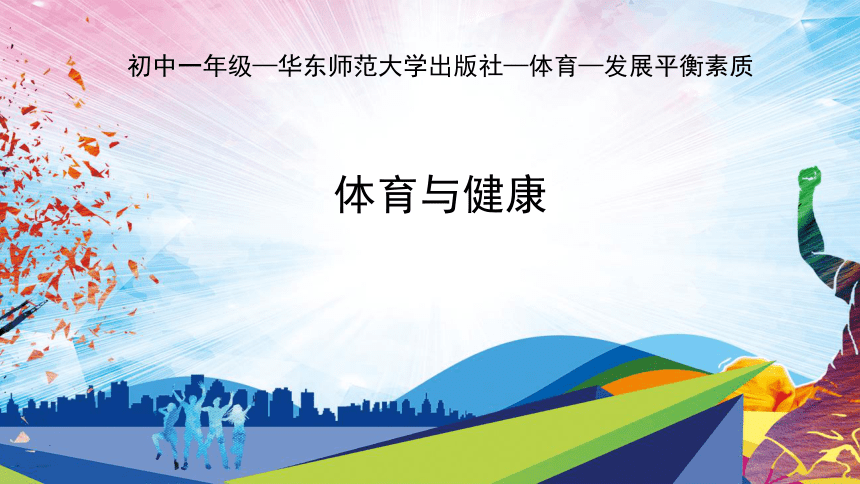 初中一年级—华东师范大学出版社—体育—发展平衡素质

体育与健康